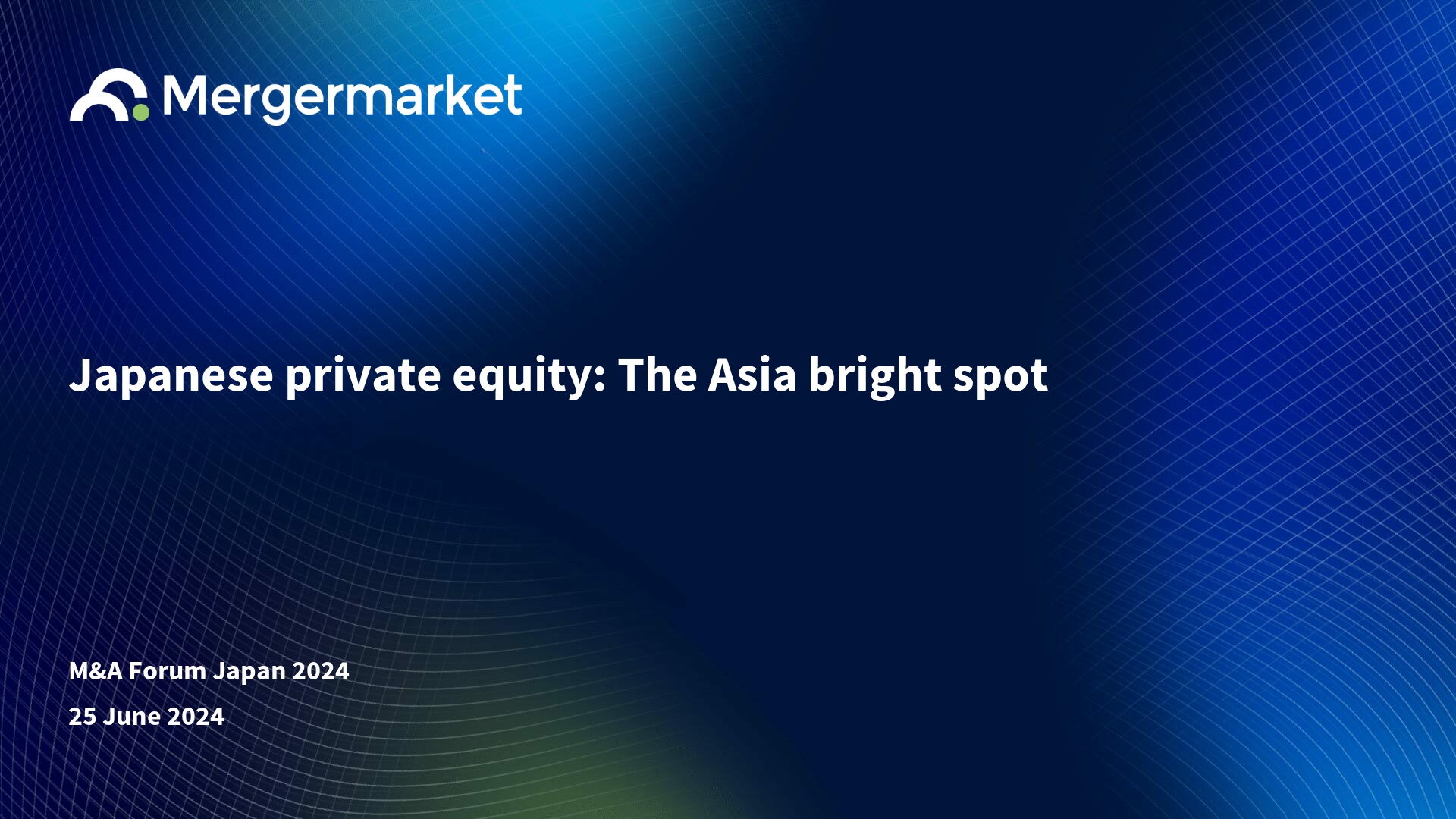 Mergermarket

Japanese private equity: The Asia bright spot

M&A Forum Japan 2024

25 June 2024